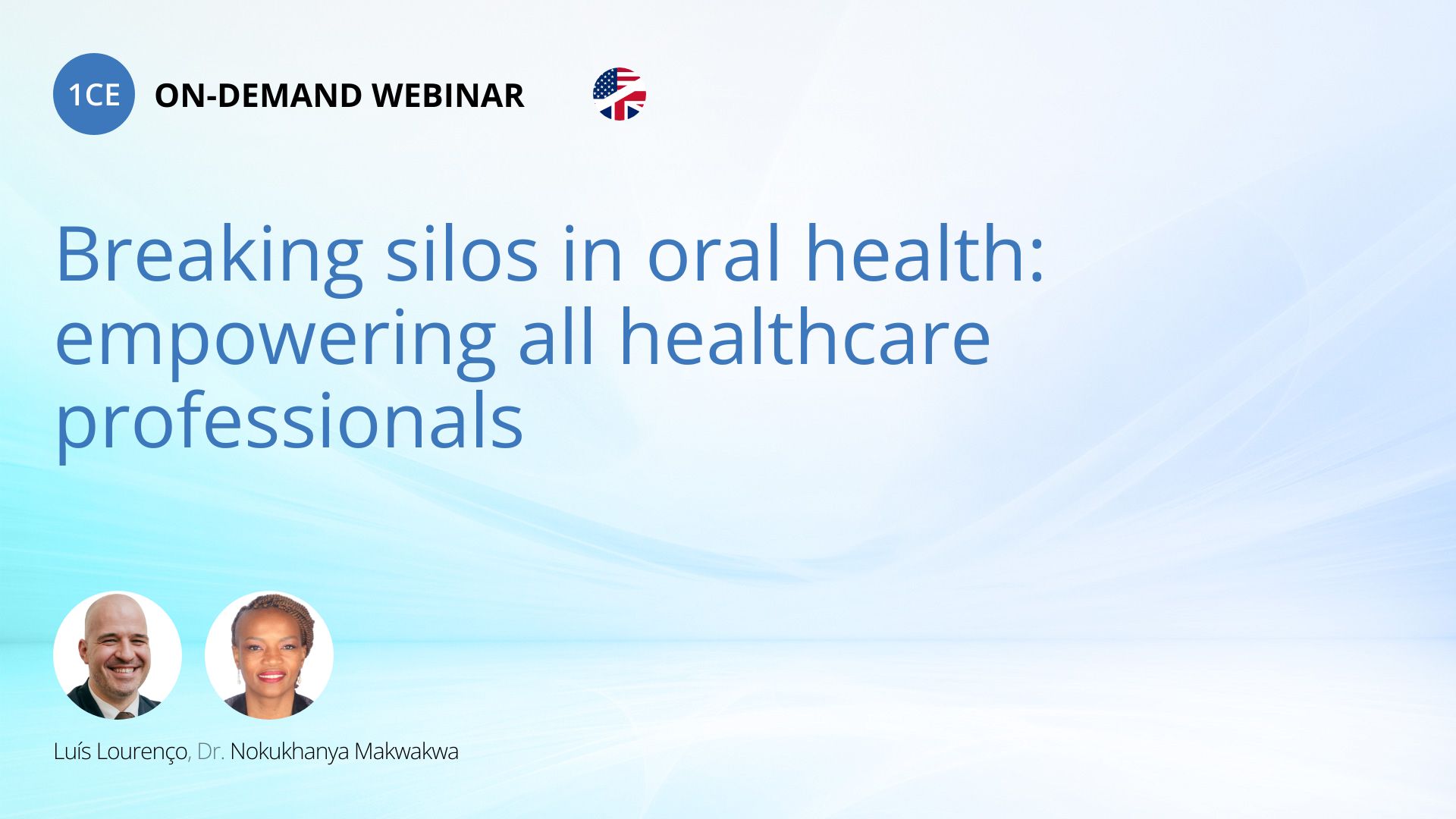 1CE ON-DEMAND WEBINAR

Breaking silos in oral health: empowering all healthcare professionals

Luís Lourenço, Dr. Nokukhanya Makwakwa